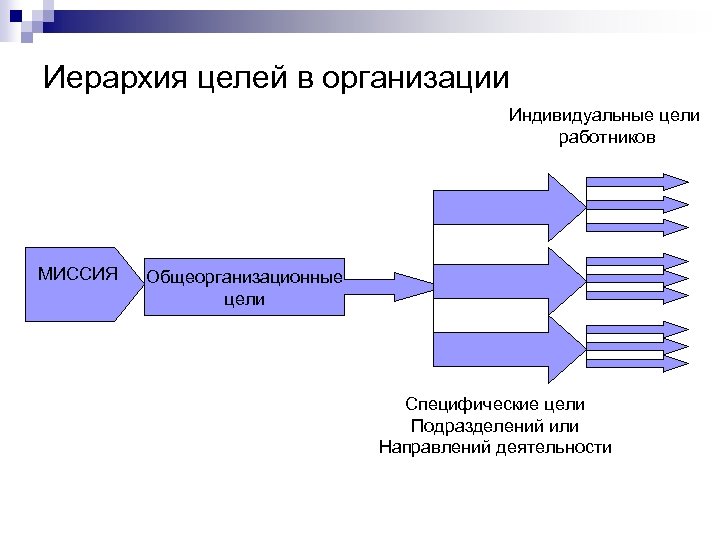 Иерархия целей в организации

Индивидуальные цели работников

МИССИЯ

Общеорганизационные цели

Специфические цели Подразделений или Направлений деятельности